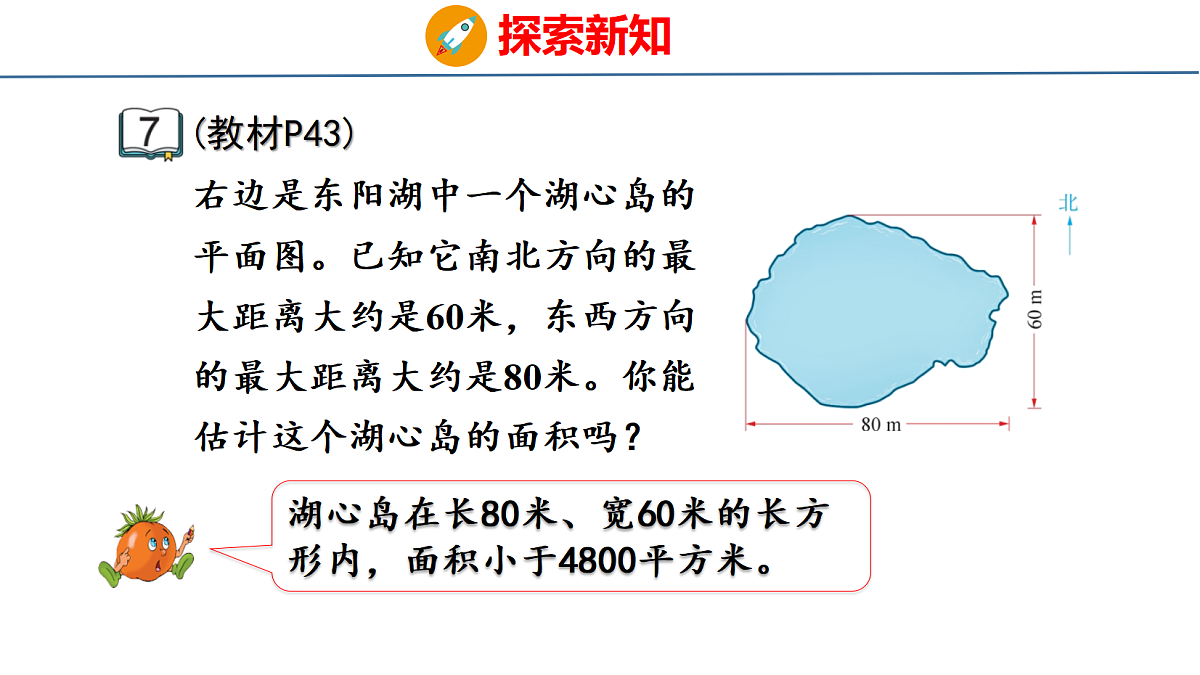 探索新知

7 (教材P43)

右边是东阳湖中一个湖心岛的平面图。已知它南北方向的最大距离大约是60米，东西方向的最大距离大约是80米。你能估计这个湖心岛的面积吗？

北

60 m

80 m

湖心岛在长80米、宽60米的长方形内，面积小于4800平方米。